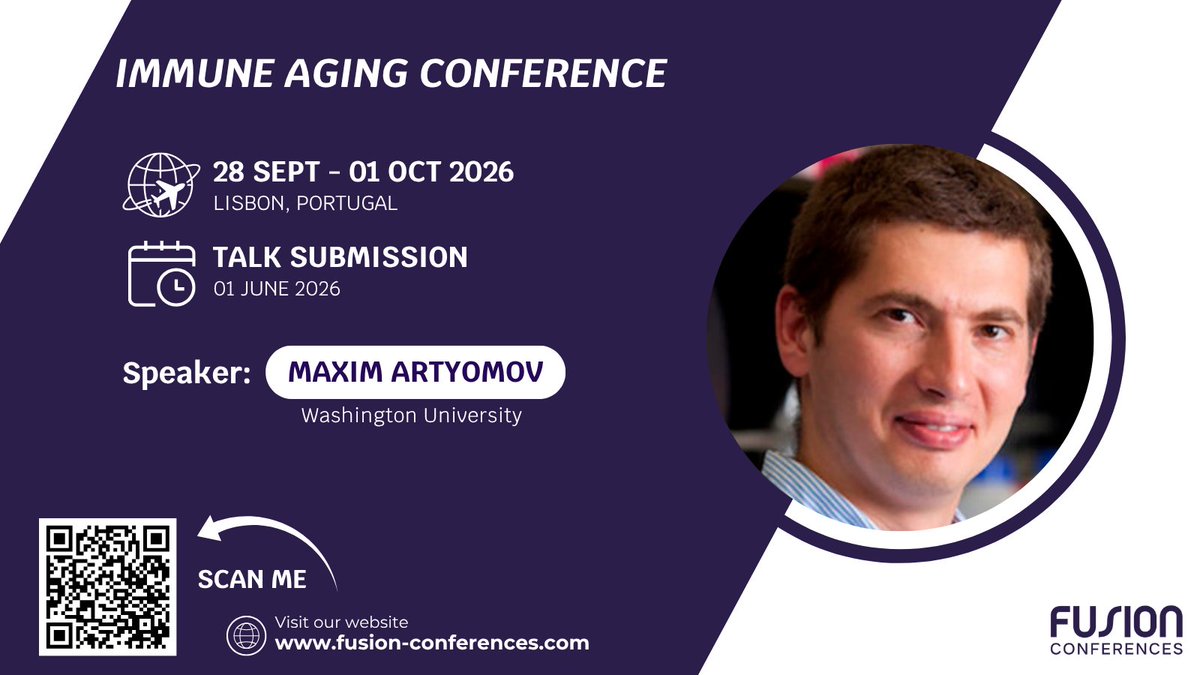 IMMUNE AGING CONFERENCE

28 SEPT - 01 OCT 2026
LISBON, PORTUGAL

TALK SUBMISSION
01 JUNE 2026

Speaker: MAXIM ARTYOMOV
Washington University

SCAN ME

Visit our website
www.fusion-conferences.com

FUSION
CONFERENCES